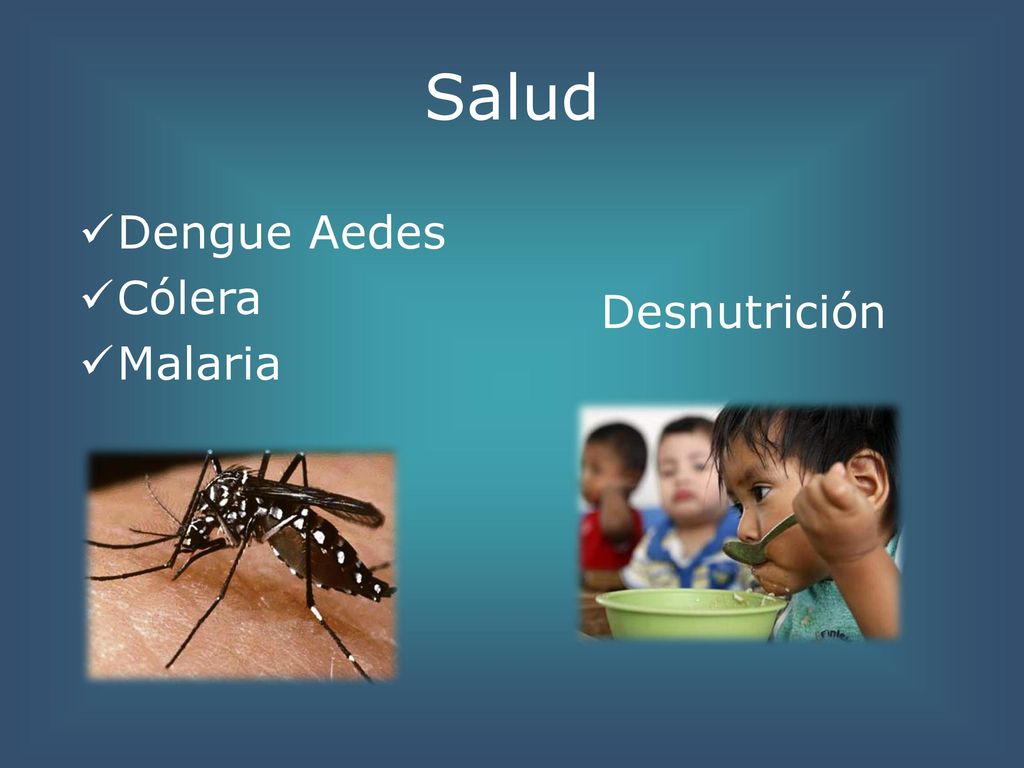 Salud

✓Dengue Aedes
✓Cólera
✓Malaria

Desnutrición